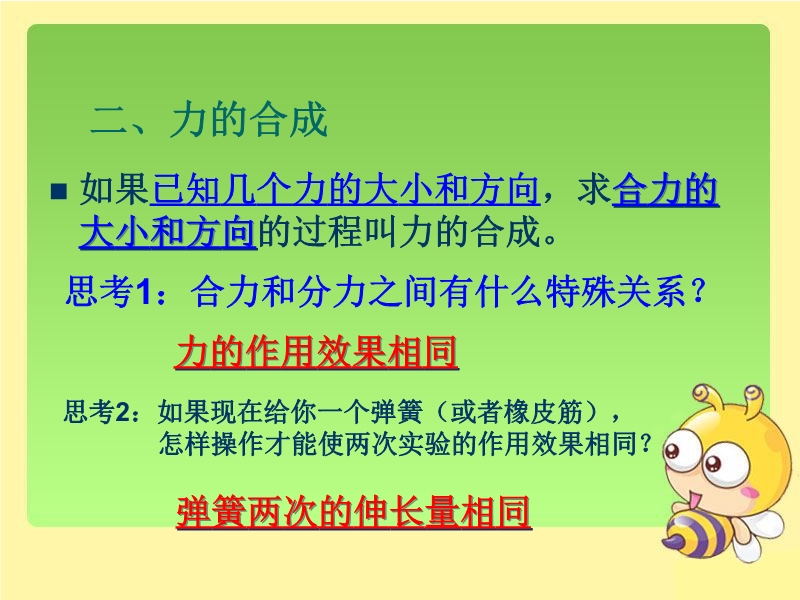 二、力的合成

■ 如果已知几个力的大小和方向，求合力的大小和方向的过程叫力的合成。

思考1：合力和分力之间有什么特殊关系？

力的作用效果相同

思考2：如果现在给你一个弹簧（或者橡皮筋），怎样操作才能使两次实验的作用效果相同？

弹簧两次的伸长量相同